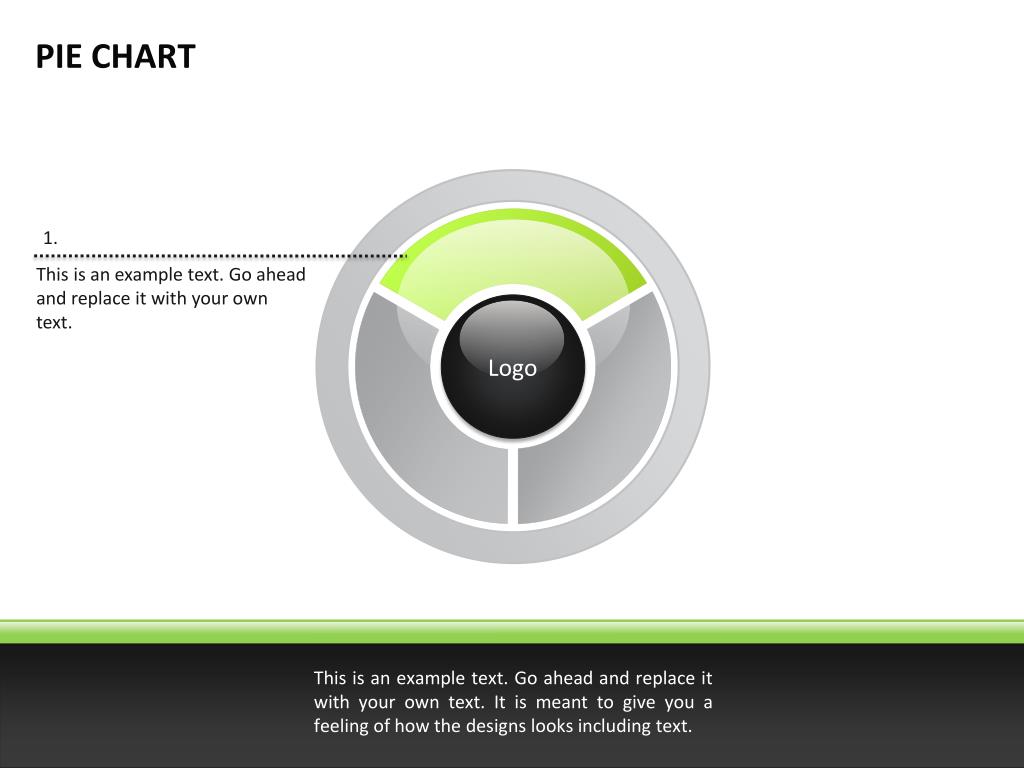 PIE CHART

1.

This is an example text. Go ahead and replace it with your own text.

Logo

This is an example text. Go ahead and replace it with your own text. It is meant to give you a feeling of how the designs looks including text.